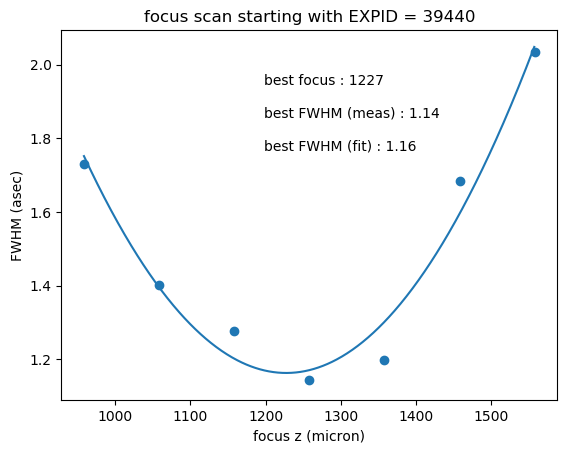 focus scan starting with EXPID = 39440

best focus : 1227

best FWHM (meas) : 1.14

best FWHM (fit) : 1.16

FWHM (asec)

2.0
1.8
1.6
1.4
1.2

1000 1100 1200 1300 1400 1500

focus z (micron)